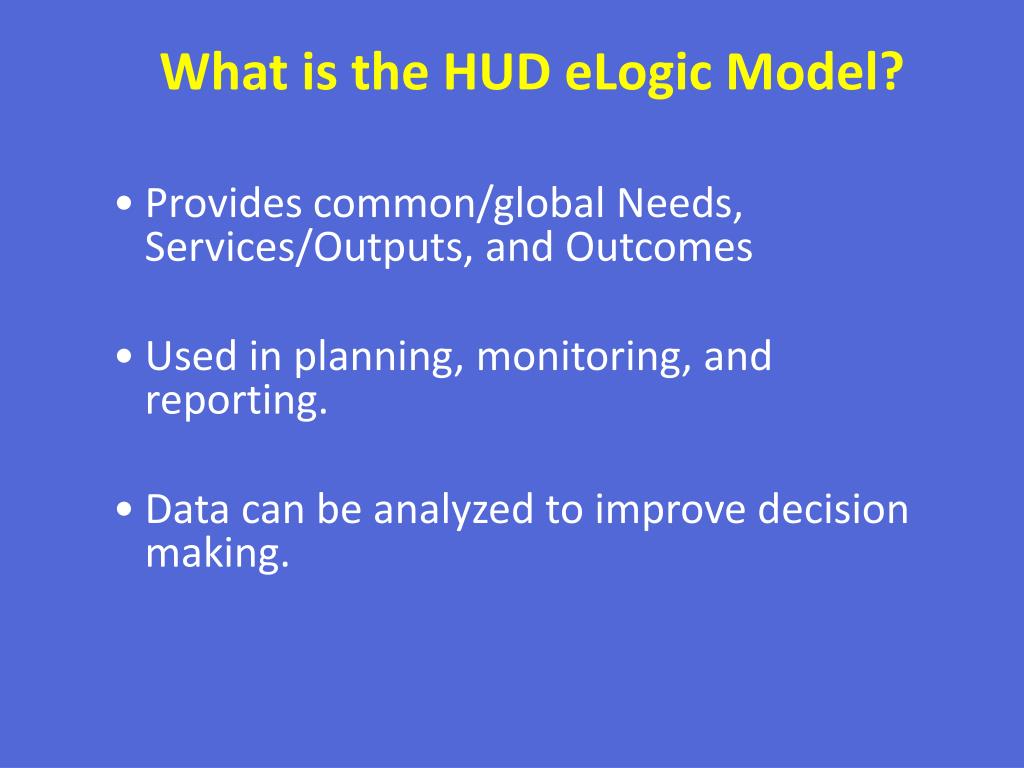 What is the HUD eLogic Model?

• Provides common/global Needs, Services/Outputs, and Outcomes

• Used in planning, monitoring, and reporting.

• Data can be analyzed to improve decision making.